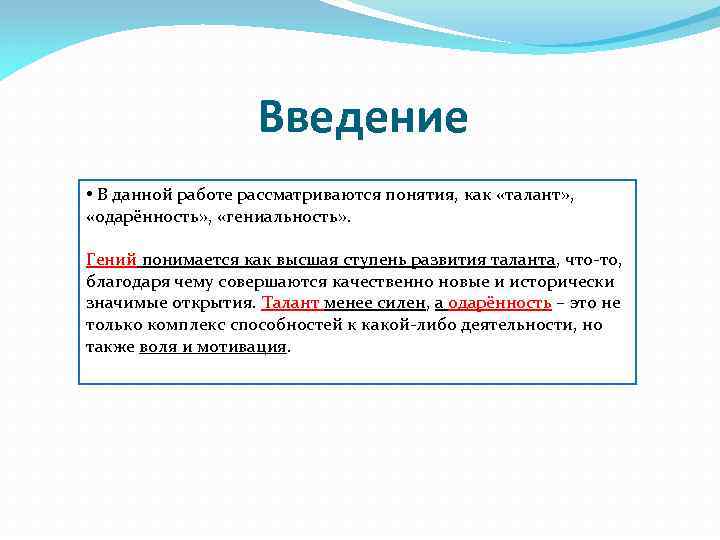 Введение

• В данной работе рассматриваются понятия, как «талант», «одарённость», «гениальность».

Гений понимается как высшая ступень развития таланта, что-то, благодаря чему совершаются качественно новые и исторически значимые открытия. Талант менее силен, а одарённость – это не только комплекс способностей к какой-либо деятельности, но также воля и мотивация.